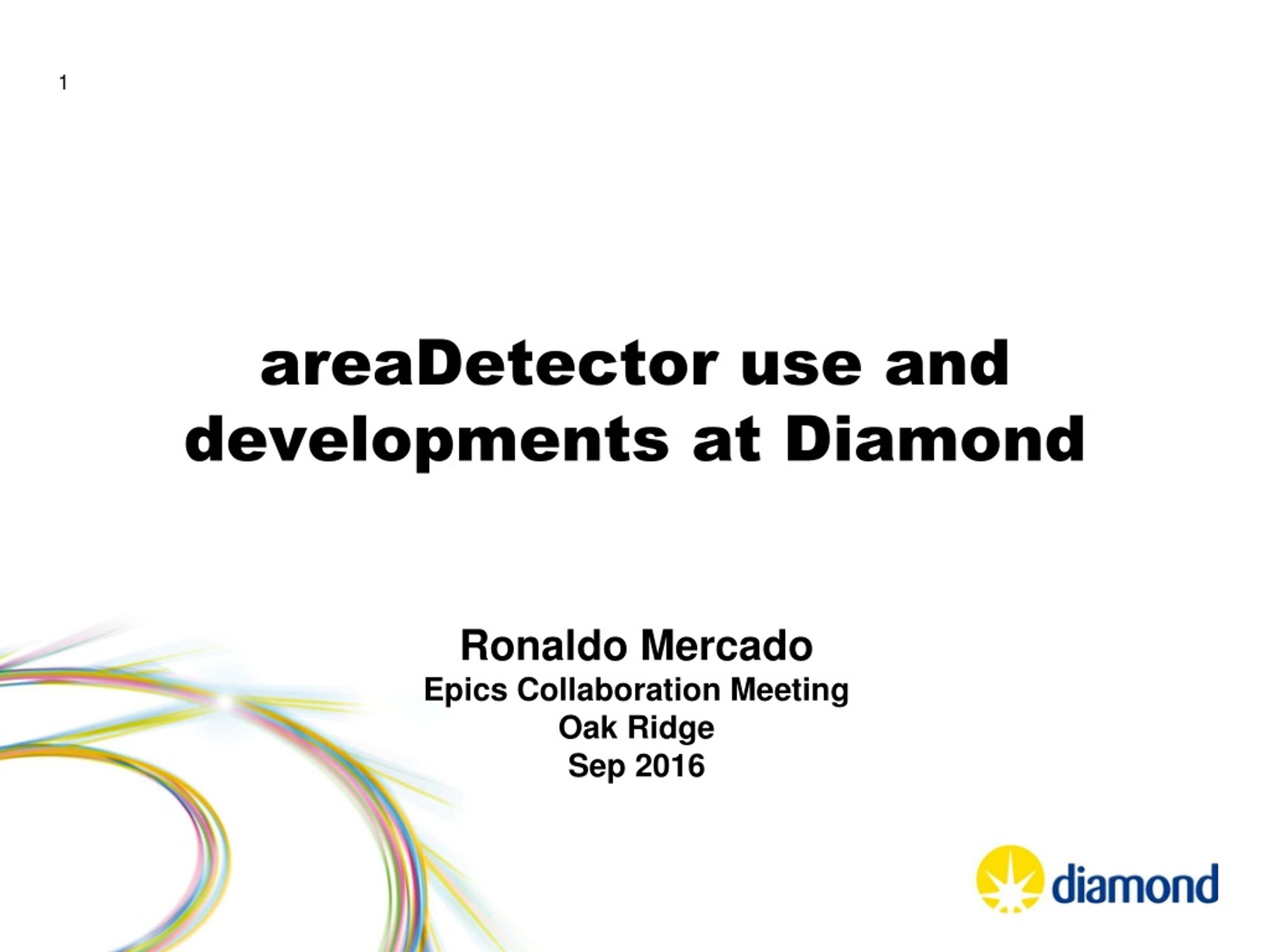 1

areaDetector use and developments at Diamond

Ronaldo Mercado
Epics Collaboration Meeting
Oak Ridge
Sep 2016

diamond